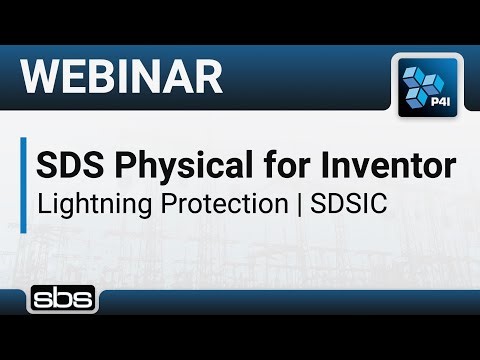 WEBINAR

P4I

SDS Physical for Inventor

Lightning Protection | SDSIC

sbs